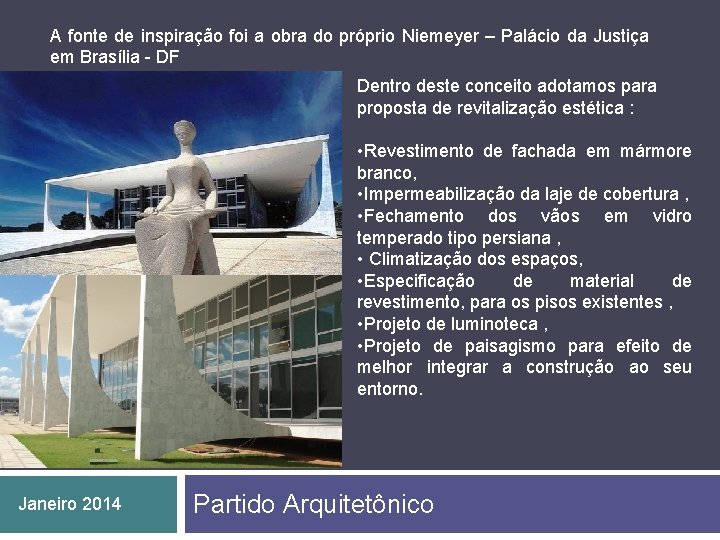 A fonte de inspiração foi a obra do próprio Niemeyer – Palácio da Justiça em Brasília - DF

Dentro deste conceito adotamos para proposta de revitalização estética :

•Revestimento de fachada em mármore branco,
•Impermeabilização da laje de cobertura ,
•Fechamento dos vãos em vidro temperado tipo persiana ,
• Climatização dos espaços,
•Especificação de material de revestimento, para os pisos existentes ,
•Projeto de luminoteca ,
•Projeto de paisagismo para efeito de melhor integrar a construção ao seu entorno.

Janeiro 2014

Partido Arquitetônico